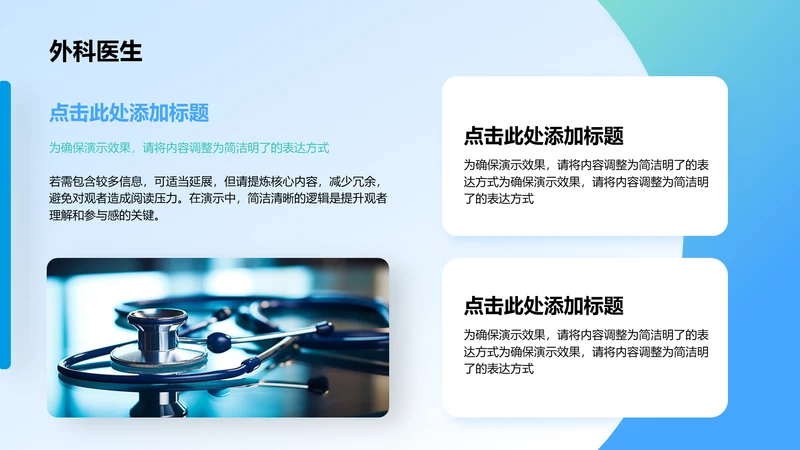 外科医生

点击此处添加标题

为确保演示效果，请将内容调整为简洁明了的表达方式

若需包含较多信息，可适当延展，但请提炼核心内容，减少冗余，避免对观者造成阅读压力。在演示中，简洁清晰的逻辑是提升观者理解和参与感的关键。

点击此处添加标题

为确保演示效果，请将内容调整为简洁明了的表达方式为确保演示效果，请将内容调整为简洁明了的表达方式

点击此处添加标题

为确保演示效果，请将内容调整为简洁明了的表达方式为确保演示效果，请将内容调整为简洁明了的表达方式